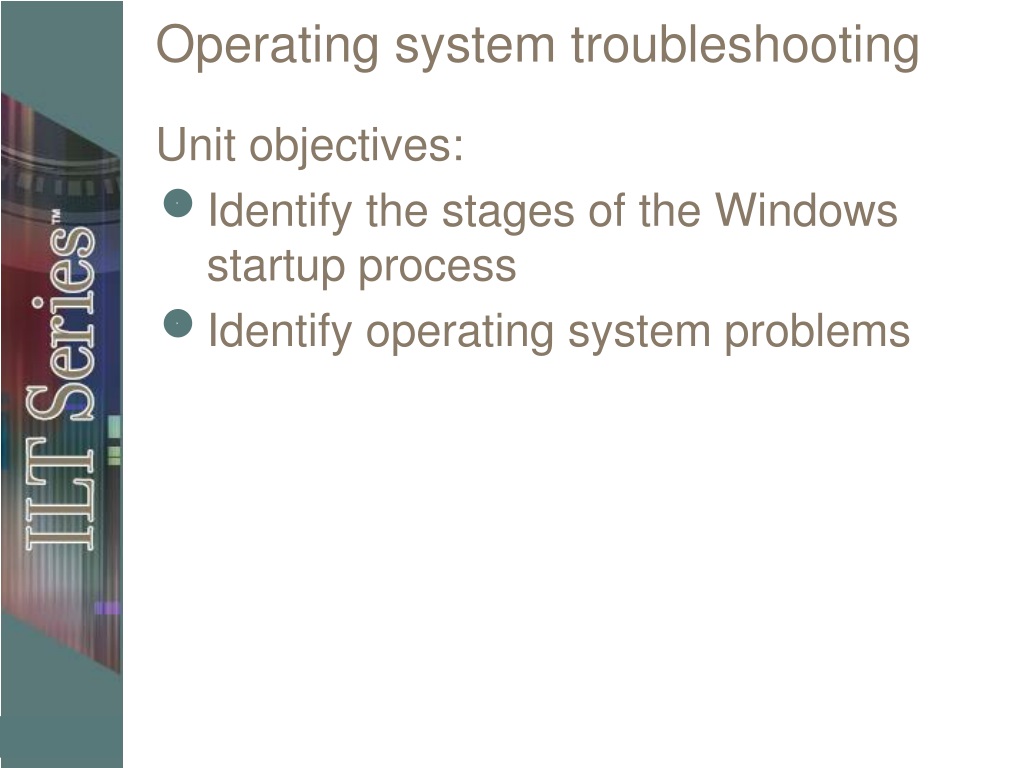 ILT Series™

Operating system troubleshooting

Unit objectives:

- Identify the stages of the Windows startup process
- Identify operating system problems